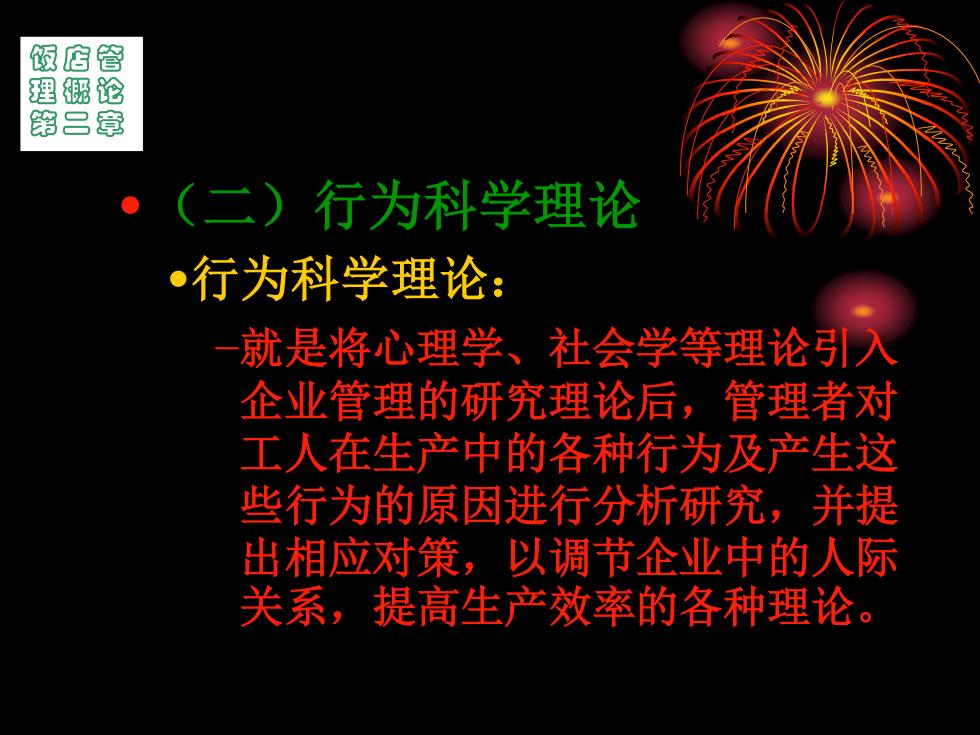 饭店管理概论第二章

• （二）行为科学理论

•行为科学理论：

–就是将心理学、社会学等理论引入企业管理的研究理论后，管理者对工人在生产中的各种行为及产生这些行为的原因进行分析研究，并提出相应对策，以调节企业中的人际关系，提高生产效率的各种理论。